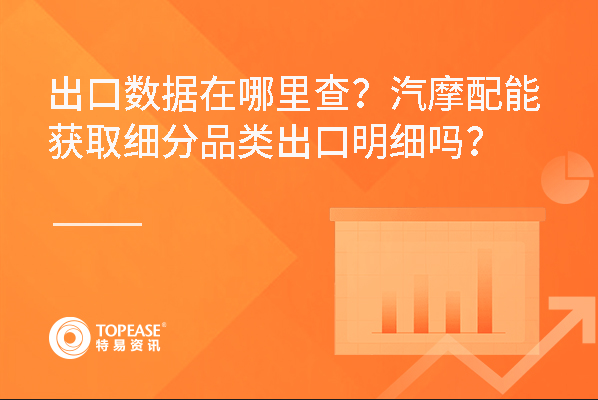 出口数据在哪里查？汽摩配能获取细分品类出口明细吗？

TOPEASE®
特易资讯